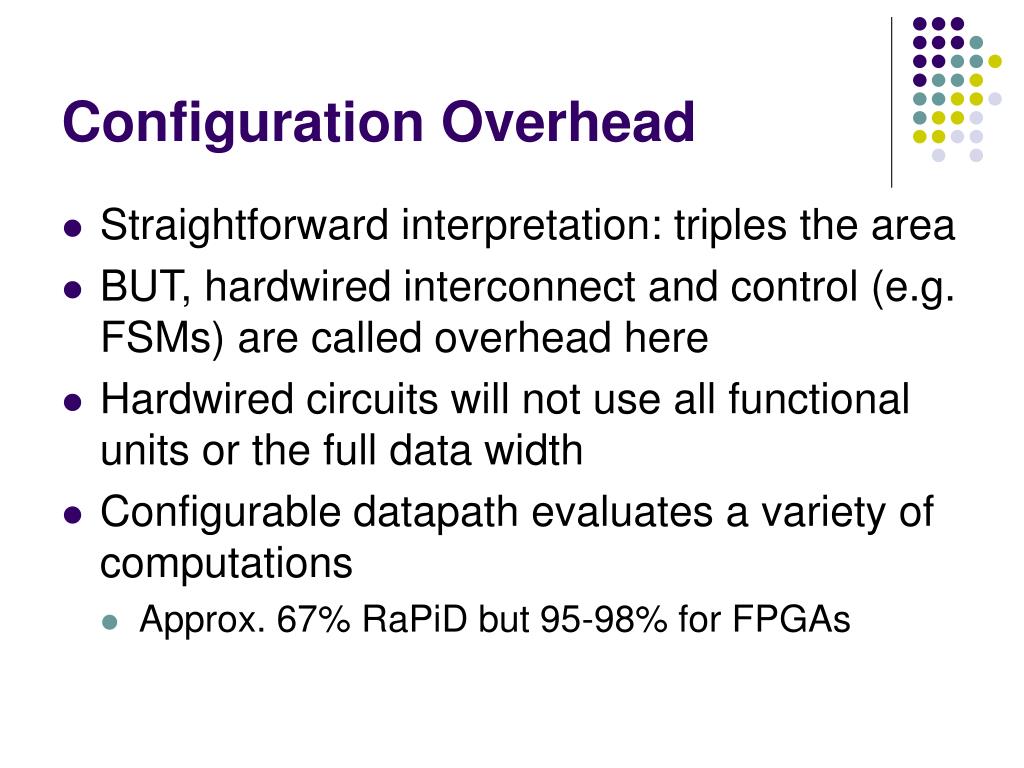 Configuration Overhead

- Straightforward interpretation: triples the area
- BUT, hardwired interconnect and control (e.g. FSMs) are called overhead here
- Hardwired circuits will not use all functional units or the full data width
- Configurable datapath evaluates a variety of computations
  - Approx. 67% RaPiD but 95-98% for FPGAs